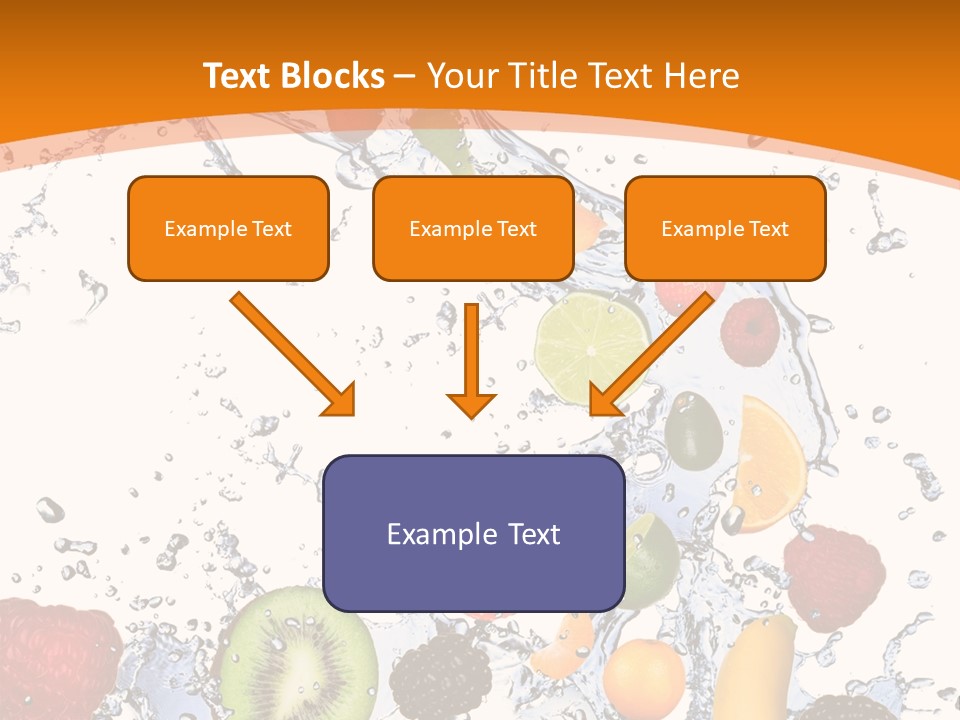 Text Blocks – Your Title Text Here

Example Text

Example Text

Example Text

Example Text